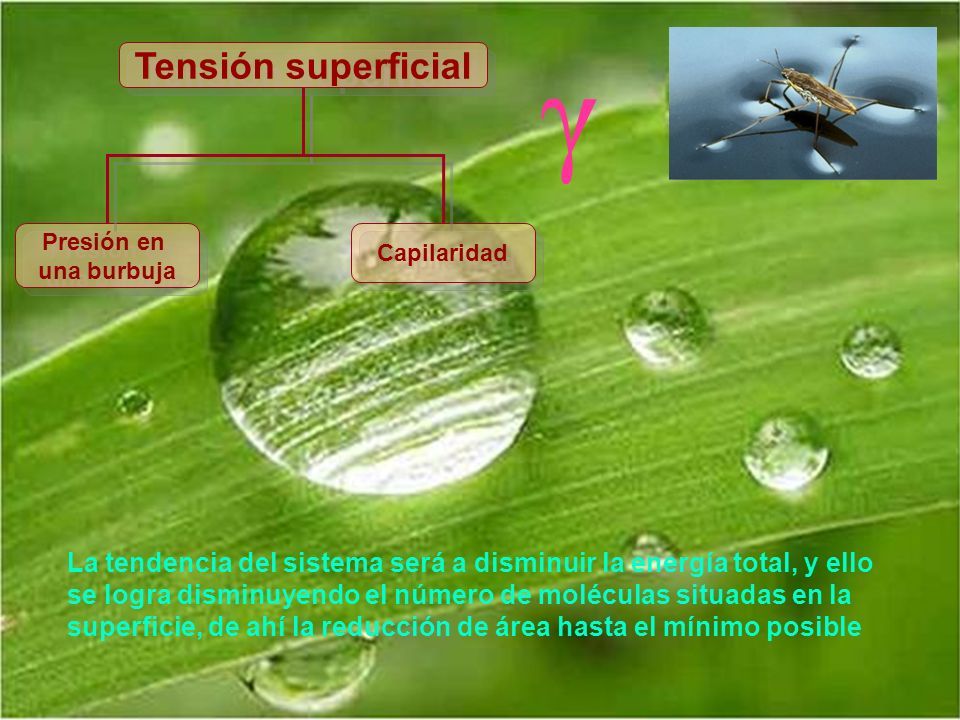 Tensión superficial

$\gamma$

Presión en una burbuja

Capilaridad

La tendencia del sistema será a disminuir la energía total, y ello se logra disminuyendo el número de moléculas situadas en la superficie, de ahí la reducción de área hasta el mínimo posible